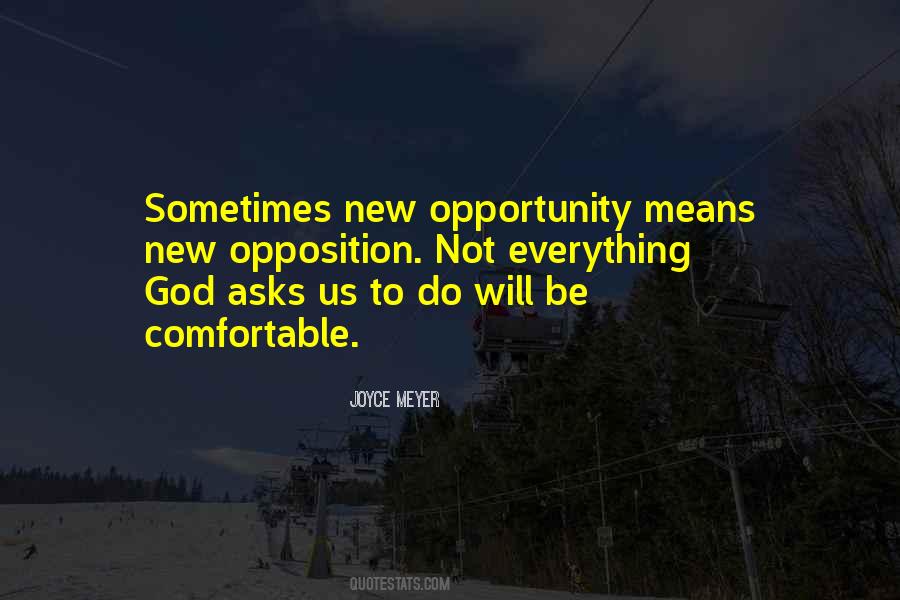 Sometimes new opportunity means new opposition. Not everything God asks us to do will be comfortable.

JOYCE MEYER

QUOTESTATS.COM